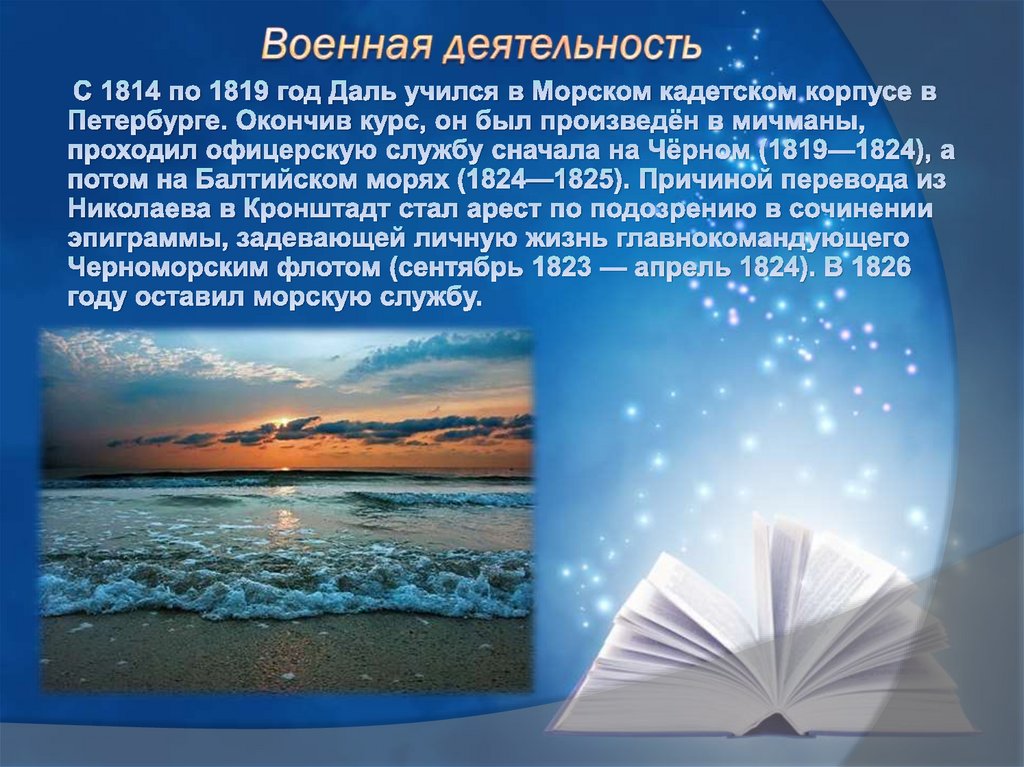 Военная деятельность

С 1814 по 1819 год Даль учился в Морском кадетском корпусе в Петербурге. Окончив курс, он был произведён в мичманы, проходил офицерскую службу сначала на Чёрном (1819—1824), а потом на Балтийском морях (1824—1825). Причиной перевода из Николаева в Кронштадт стал арест по подозрению в сочинении эпиграммы, задевающей личную жизнь главнокомандующего Черноморским флотом (сентябрь 1823 — апрель 1824). В 1826 году оставил морскую службу.